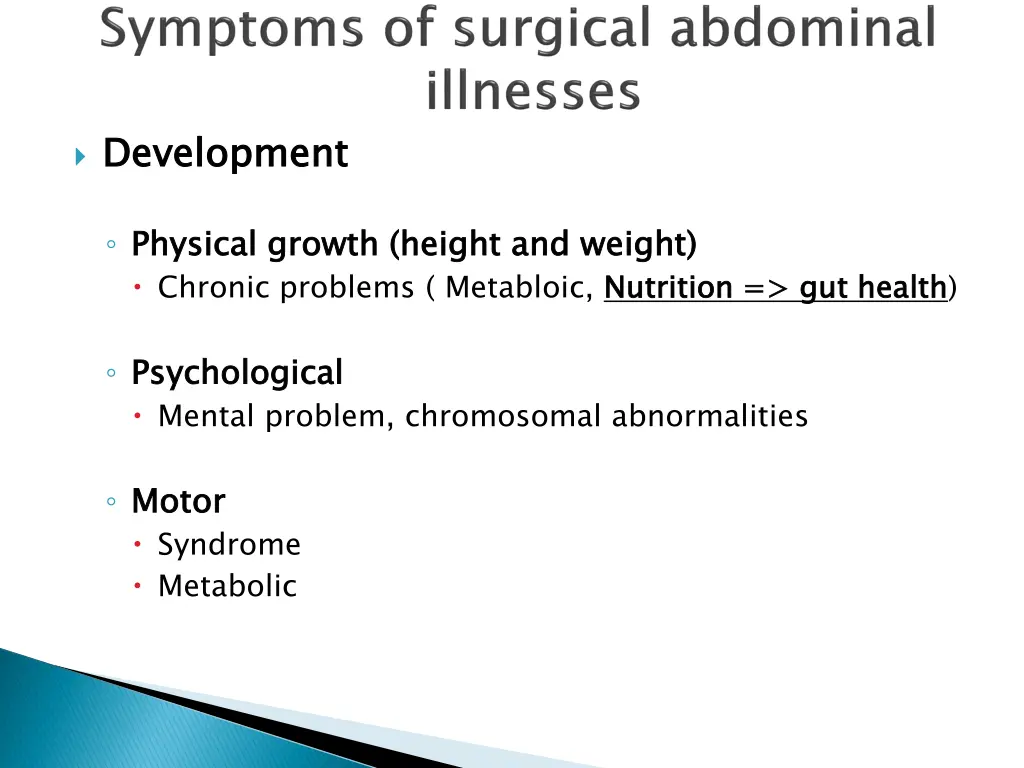 Symptoms of surgical abdominal illnesses

Development

Physical growth (height and weight)
Chronic problems ( Metabloic, Nutrition => gut health)

Psychological
Mental problem, chromosomal abnormalities

Motor
Syndrome
Metabolic